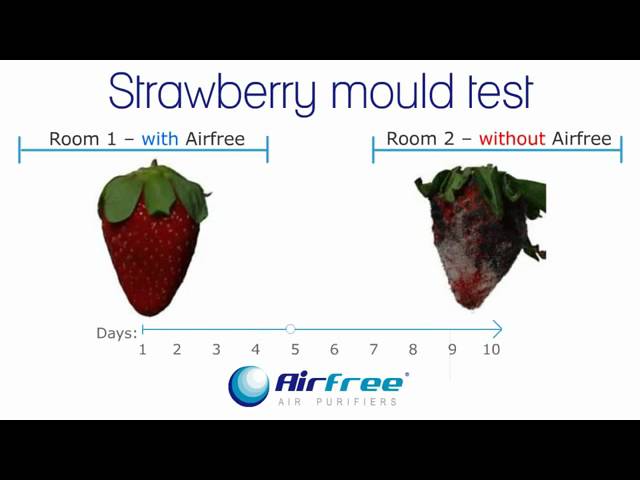 Strawberry mould test

Room 1 – with Airfree

Room 2 – without Airfree

Days:
1 2 3 4 5 6 7 8 9 10

Airfree®
AIR PURIFIERS